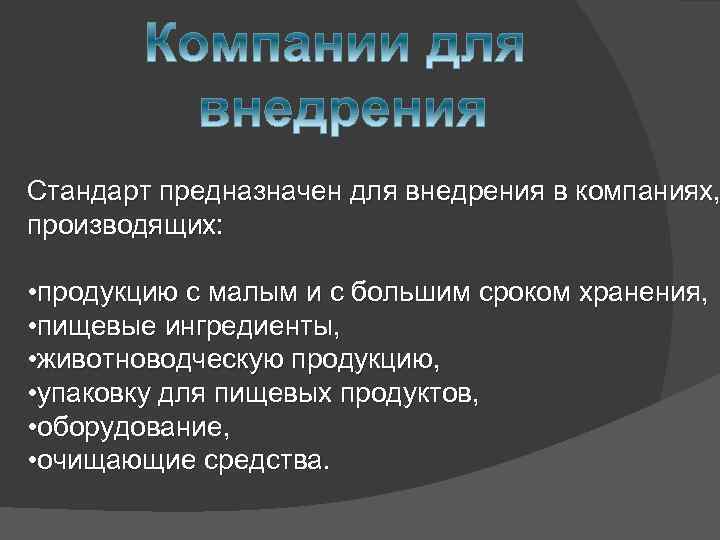 Компании для внедрения

Стандарт предназначен для внедрения в компаниях, производящих:

•продукцию с малым и с большим сроком хранения,
•пищевые ингредиенты,
•животноводческую продукцию,
•упаковку для пищевых продуктов,
•оборудование,
•очищающие средства.